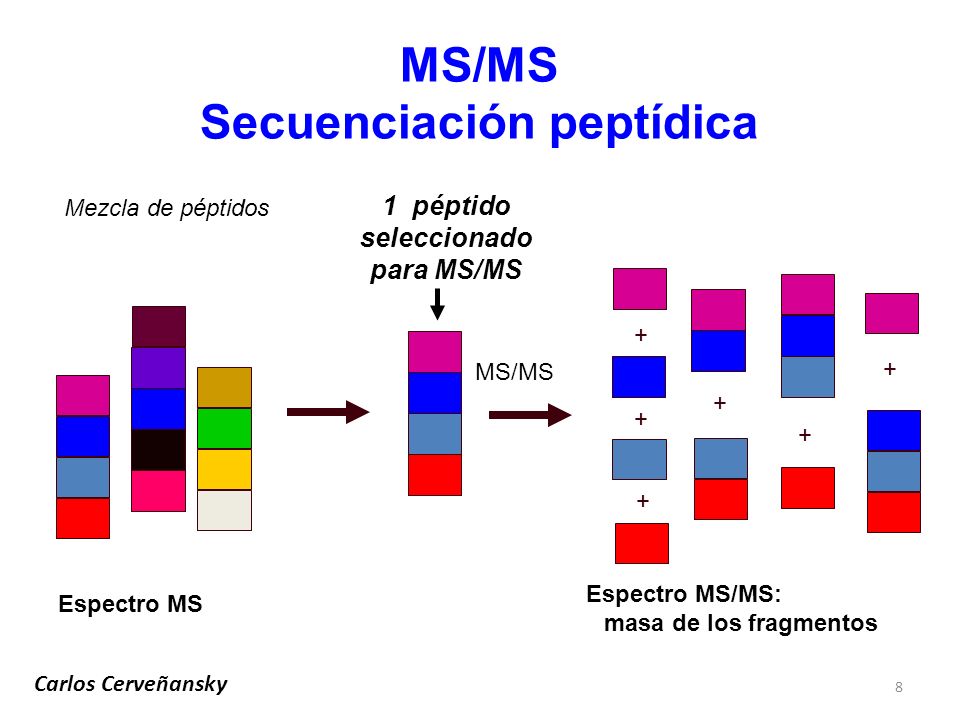 MS/MS
Secuenciación peptídica

Mezcla de péptidos

1 péptido seleccionado para MS/MS

MS/MS

+
+
+
+
+
+

Espectro MS

Espectro MS/MS:
masa de los fragmentos

Carlos Cerveñansky

8